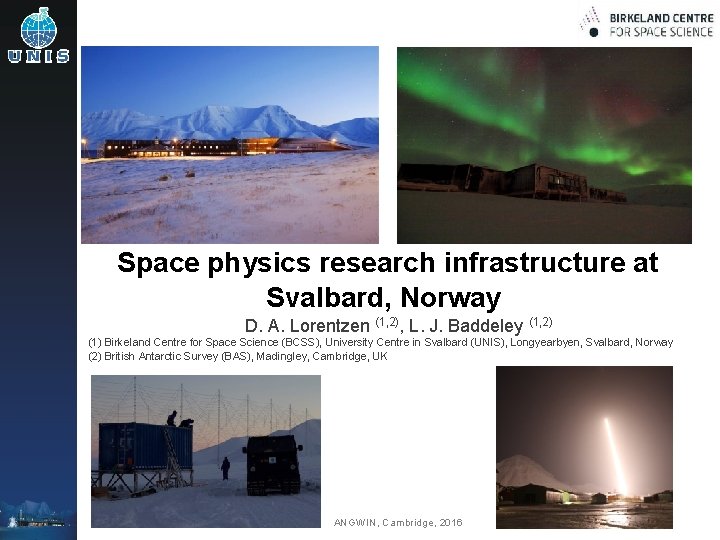 UNIS

BIRKELAND CENTRE FOR SPACE SCIENCE

Space physics research infrastructure at Svalbard, Norway

D. A. Lorentzen $^{(1,2)}$, L. J. Baddeley $^{(1,2)}$

(1) Birkeland Centre for Space Science (BCSS), University Centre in Svalbard (UNIS), Longyearbyen, Svalbard, Norway
(2) British Antarctic Survey (BAS), Madingley, Cambridge, UK

ANGWIN, Cambridge, 2016